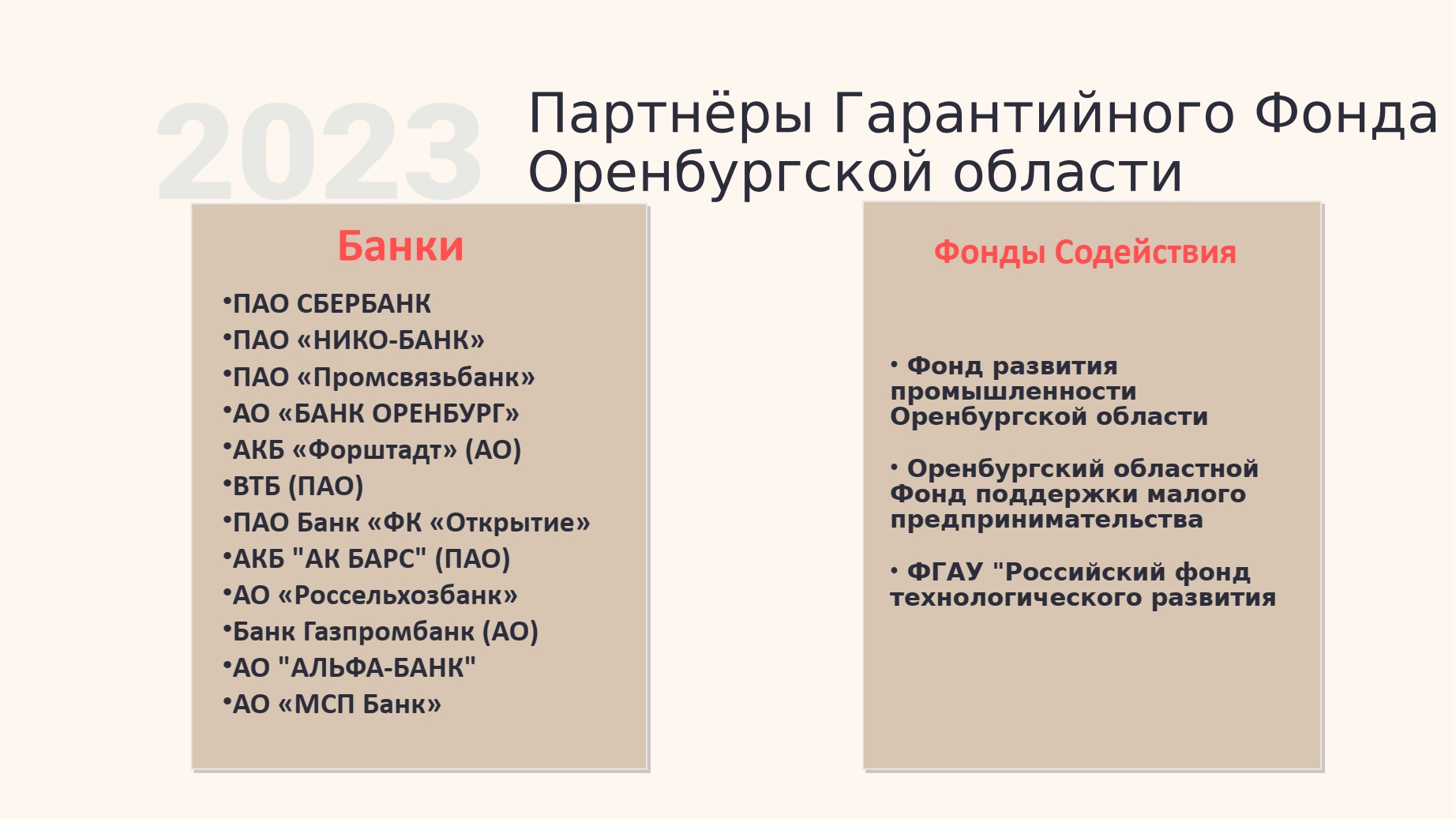 2023

Партнёры Гарантийного Фонда Оренбургской области

Банки

•ПАО СБЕРБАНК
•ПАО «НИКО-БАНК»
•ПАО «Промсвязьбанк»
•АО «БАНК ОРЕНБУРГ»
•АКБ «Форштадт» (АО)
•ВТБ (ПАО)
•ПАО Банк «ФК «Открытие»
•АКБ "АК БАРС" (ПАО)
•АО «Россельхозбанк»
•Банк Газпромбанк (АО)
•АО "АЛЬФА-БАНК"
•АО «МСП Банк»

Фонды Содействия

• Фонд развития промышленности Оренбургской области

• Оренбургский областной Фонд поддержки малого предпринимательства

• ФГАУ "Российский фонд технологического развития